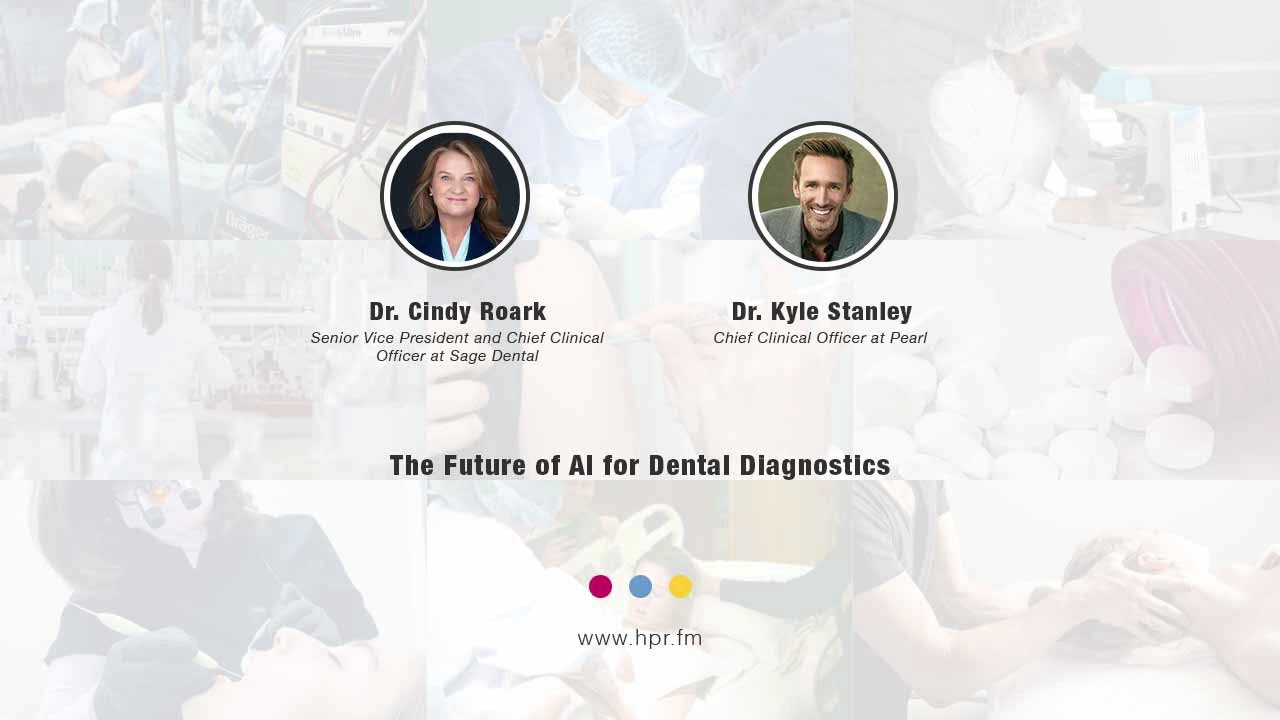 Dr. Cindy Roark
Senior Vice President and Chief Clinical Officer at Sage Dental

Dr. Kyle Stanley
Chief Clinical Officer at Pearl

The Future of AI for Dental Diagnostics

www.hpr.fm